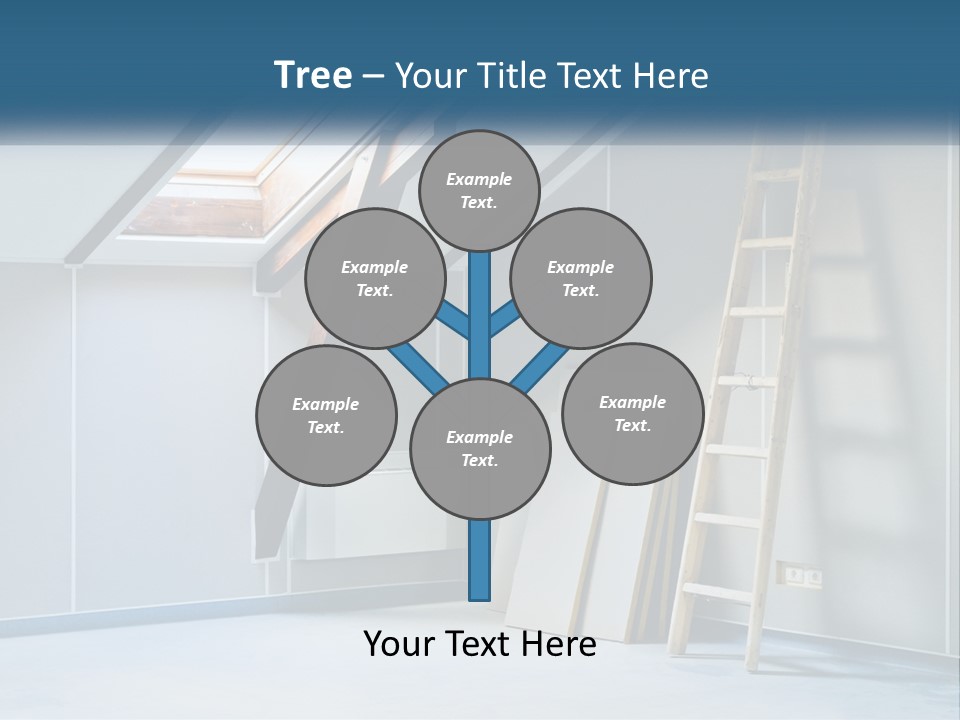 Tree – Your Title Text Here

Example Text.

Example Text.

Example Text.

Example Text.

Example Text.

Example Text.

Your Text Here